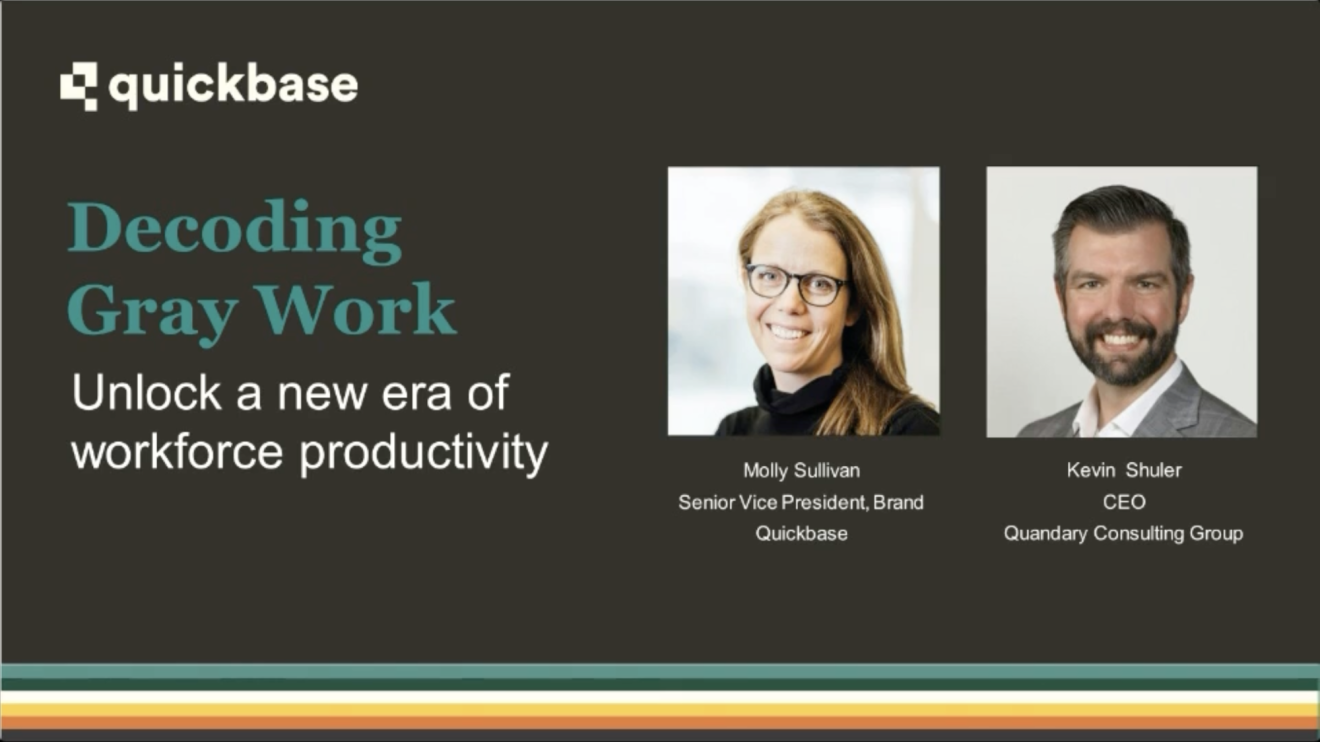 quickbase

Decoding Gray Work

Unlock a new era of workforce productivity

Molly Sullivan
Senior Vice President, Brand
Quickbase

Kevin Shuler
CEO
Quandary Consulting Group